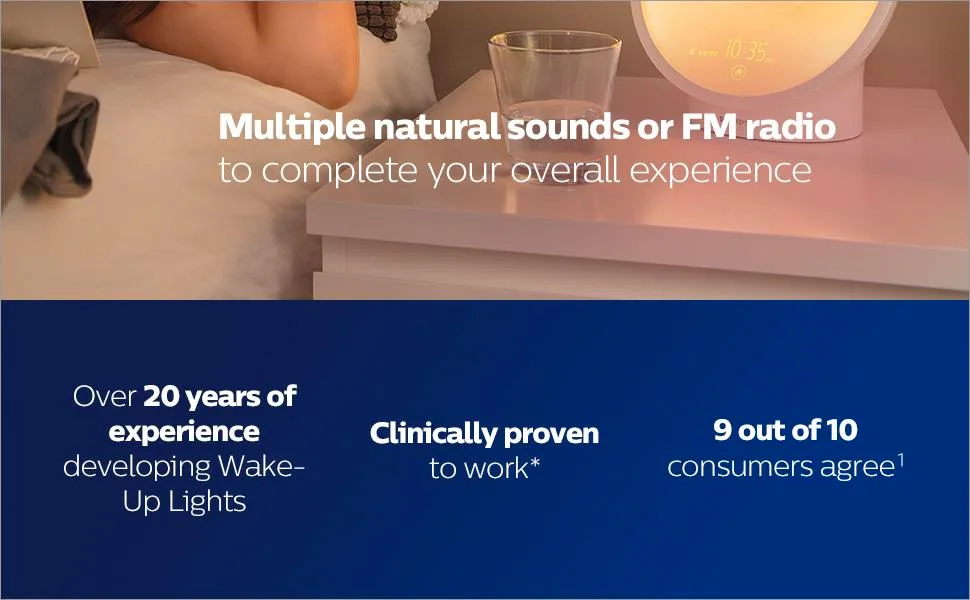 Multiple natural sounds or FM radio
to complete your overall experience

Over 20 years of experience developing Wake-Up Lights

Clinically proven to work*

9 out of 10 consumers agree$^{1}$